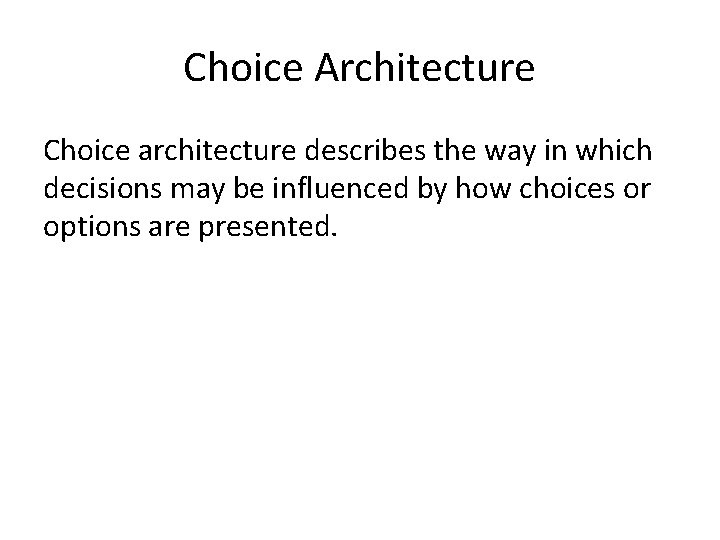 Choice Architecture

Choice architecture describes the way in which decisions may be influenced by how choices or options are presented.